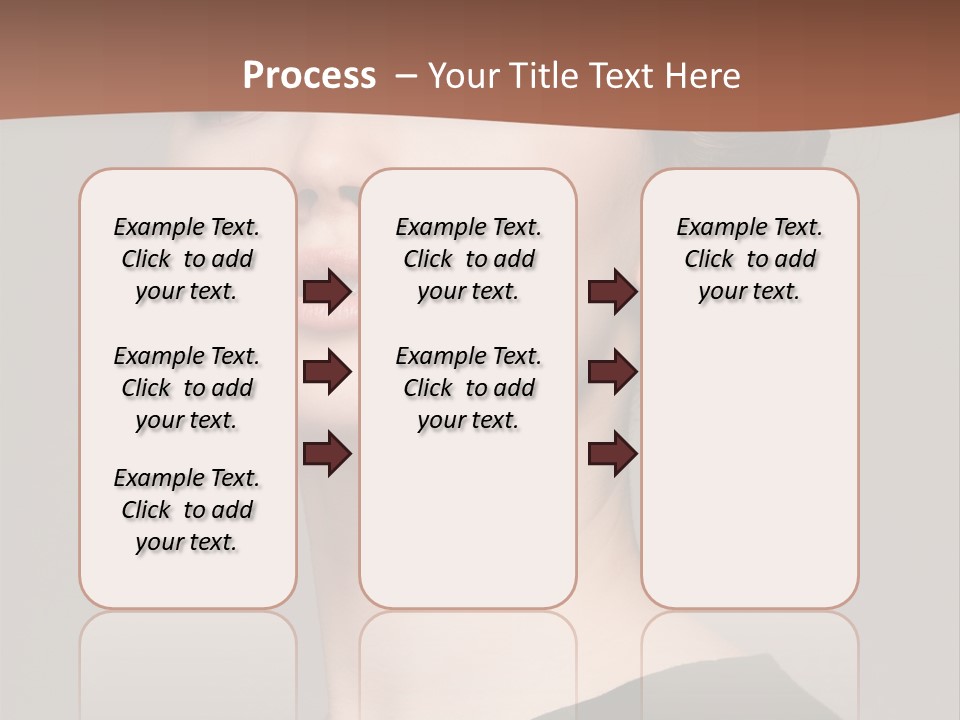 Process – Your Title Text Here

Example Text. Click to add your text.

Example Text. Click to add your text.

Example Text. Click to add your text.

Example Text. Click to add your text.

Example Text. Click to add your text.

Example Text. Click to add your text.